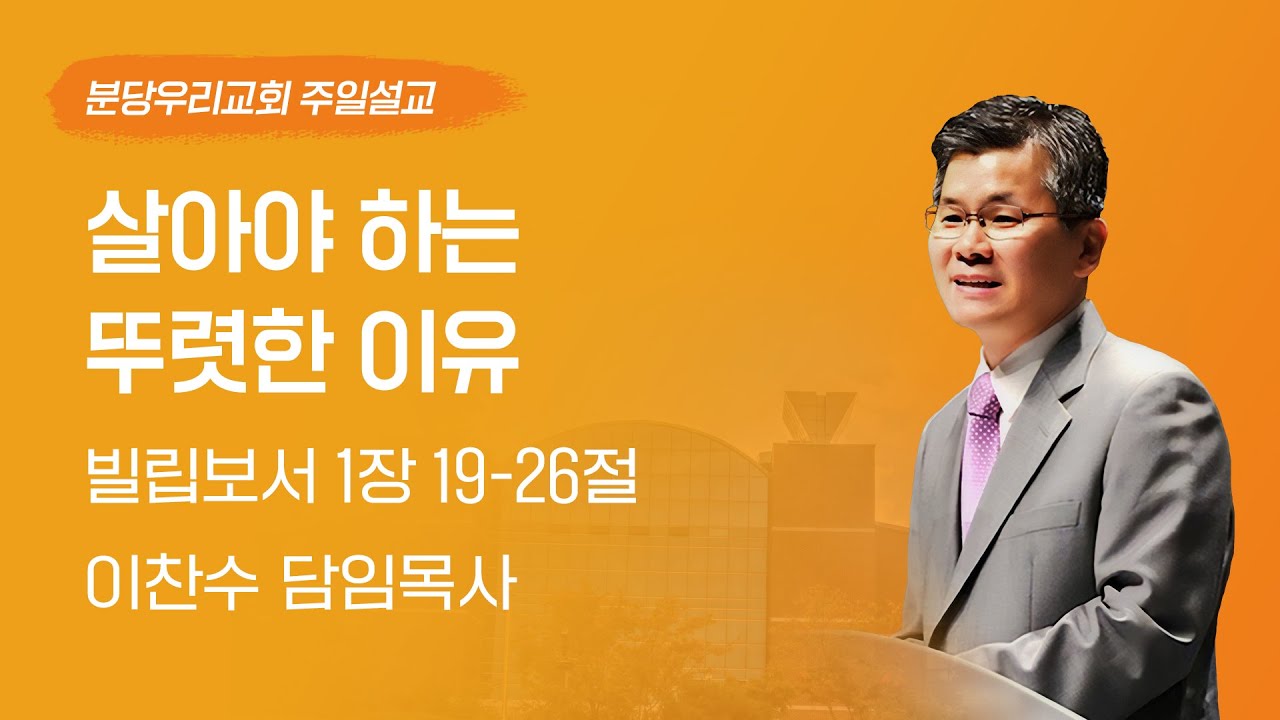 분당우리교회 주일설교

살아야 하는 뚜렷한 이유

빌립보서 1장 19-26절

이찬수 담임목사